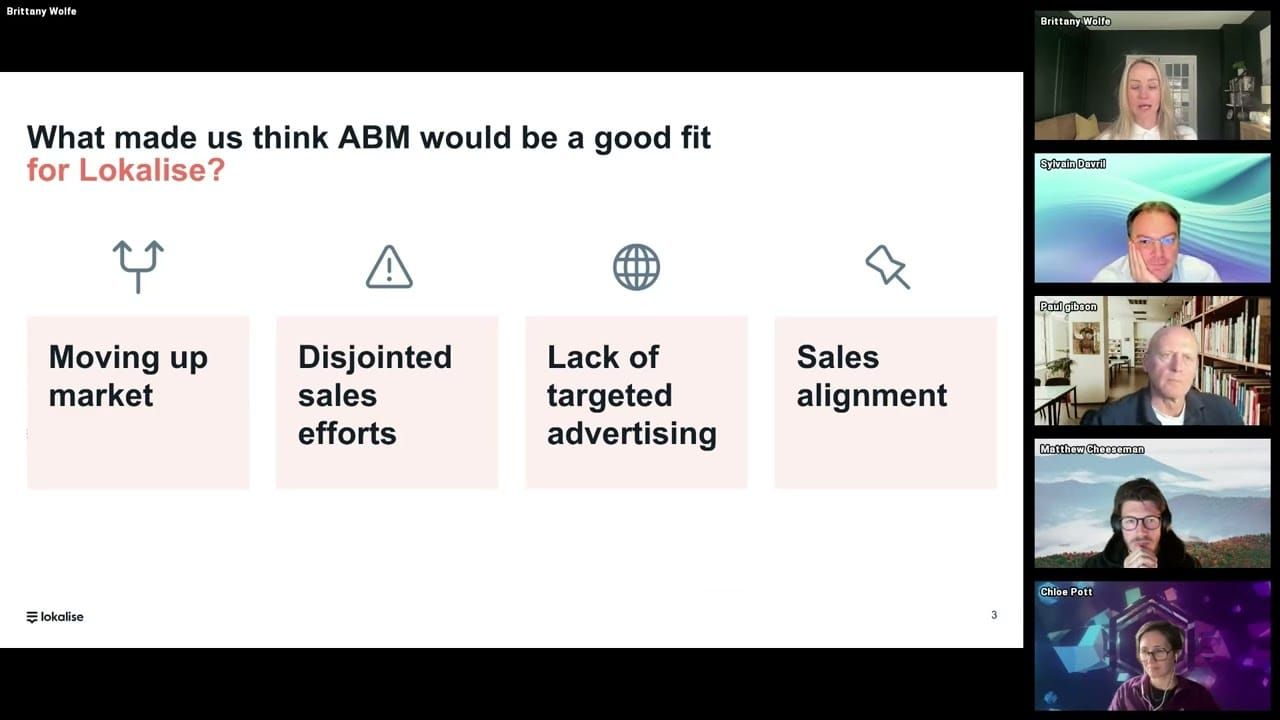 Brittany Wolfe

What made us think ABM would be a good fit for Lokalise?

Moving up market

Disjointed sales efforts

Lack of targeted advertising

Sales alignment

lokalise

3

Brittany Wolfe

Sylvain Davril

Paul gibson

Matthew Cheeseman

Chloe Pott